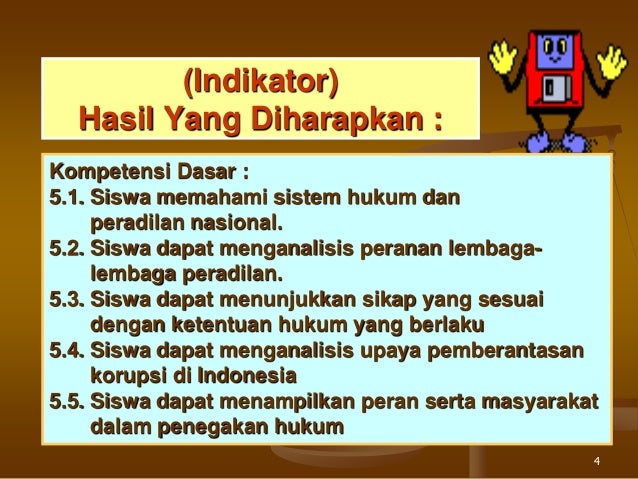 (Indikator)
Hasil Yang Diharapkan :

Kompetensi Dasar :
5.1. Siswa memahami sistem hukum dan peradilan nasional.
5.2. Siswa dapat menganalisis peranan lembaga-lembaga peradilan.
5.3. Siswa dapat menunjukkan sikap yang sesuai dengan ketentuan hukum yang berlaku
5.4. Siswa dapat menganalisis upaya pemberantasan korupsi di Indonesia
5.5. Siswa dapat menampilkan peran serta masyarakat dalam penegakan hukum

4